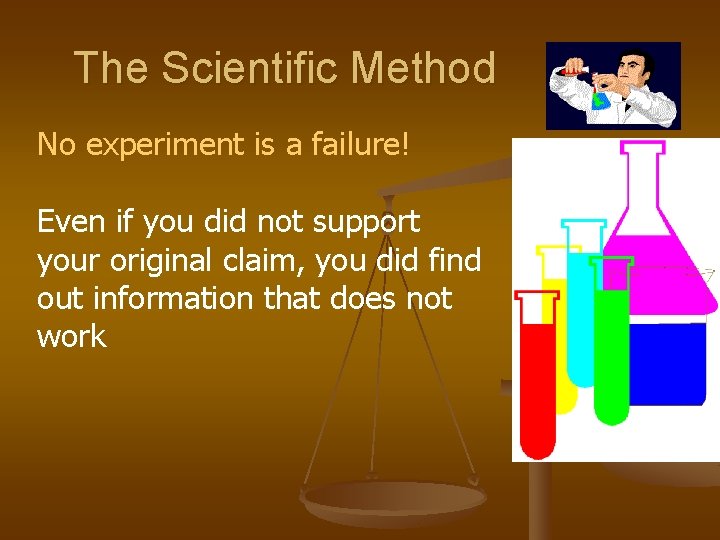 The Scientific Method

No experiment is a failure!

Even if you did not support your original claim, you did find out information that does not work